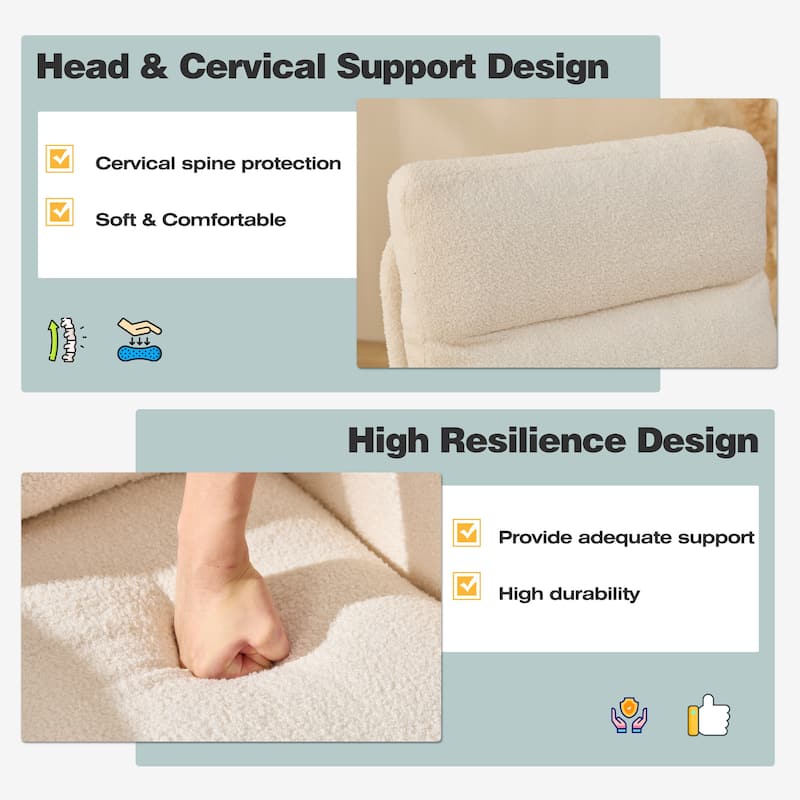 Head & Cervical Support Design

Cervical spine protection

Soft & Comfortable

High Resilience Design

Provide adequate support

High durability